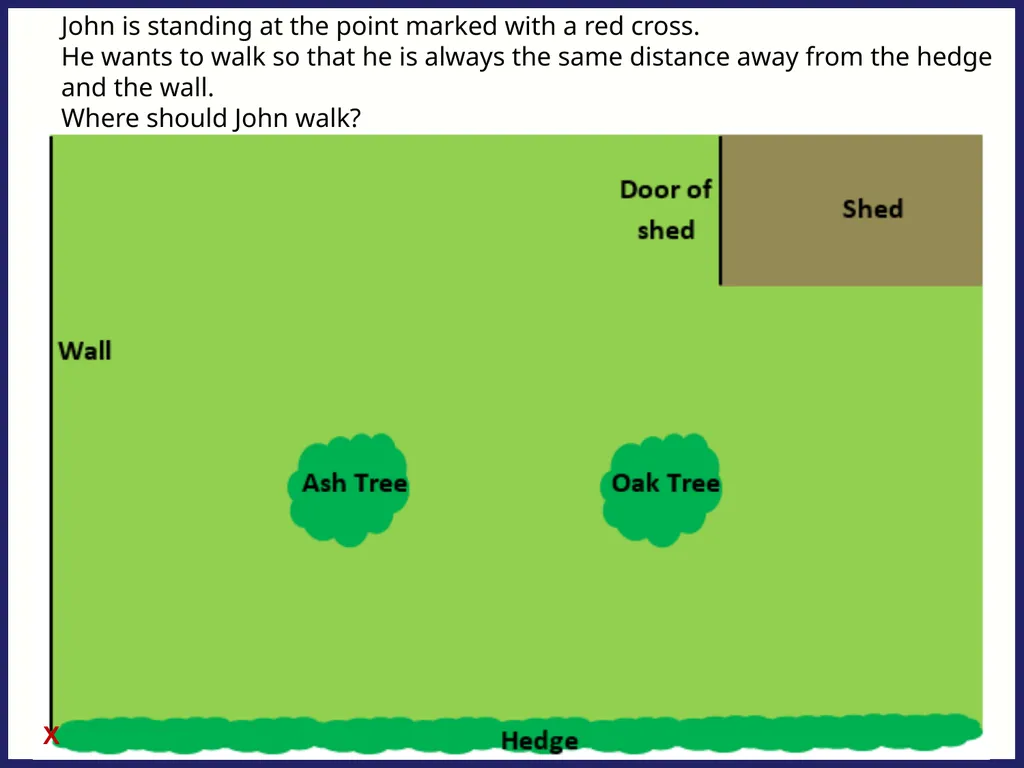 John is standing at the point marked with a red cross.
He wants to walk so that he is always the same distance away from the hedge and the wall.
Where should John walk?

Door of shed

Shed

Wall

Ash Tree

Oak Tree

X

Hedge